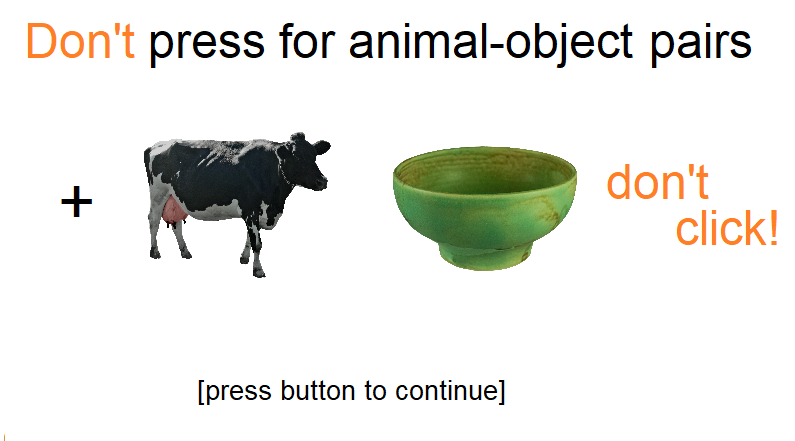 Don't press for animal-object pairs

+

don't click!

[press button to continue]